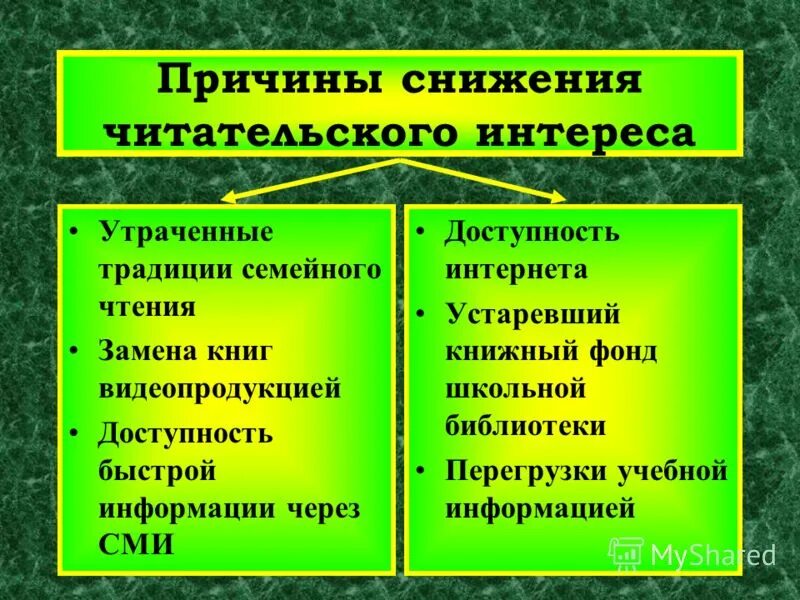 Причины снижения читательского интереса

• Утраченные традиции семейного чтения
• Замена книг видеопродукцией
• Доступность быстрой информации через СМИ

• Доступность интернета
• Устаревший книжный фонд школьной библиотеки
• Перегрузки учебной информацией

MyShared